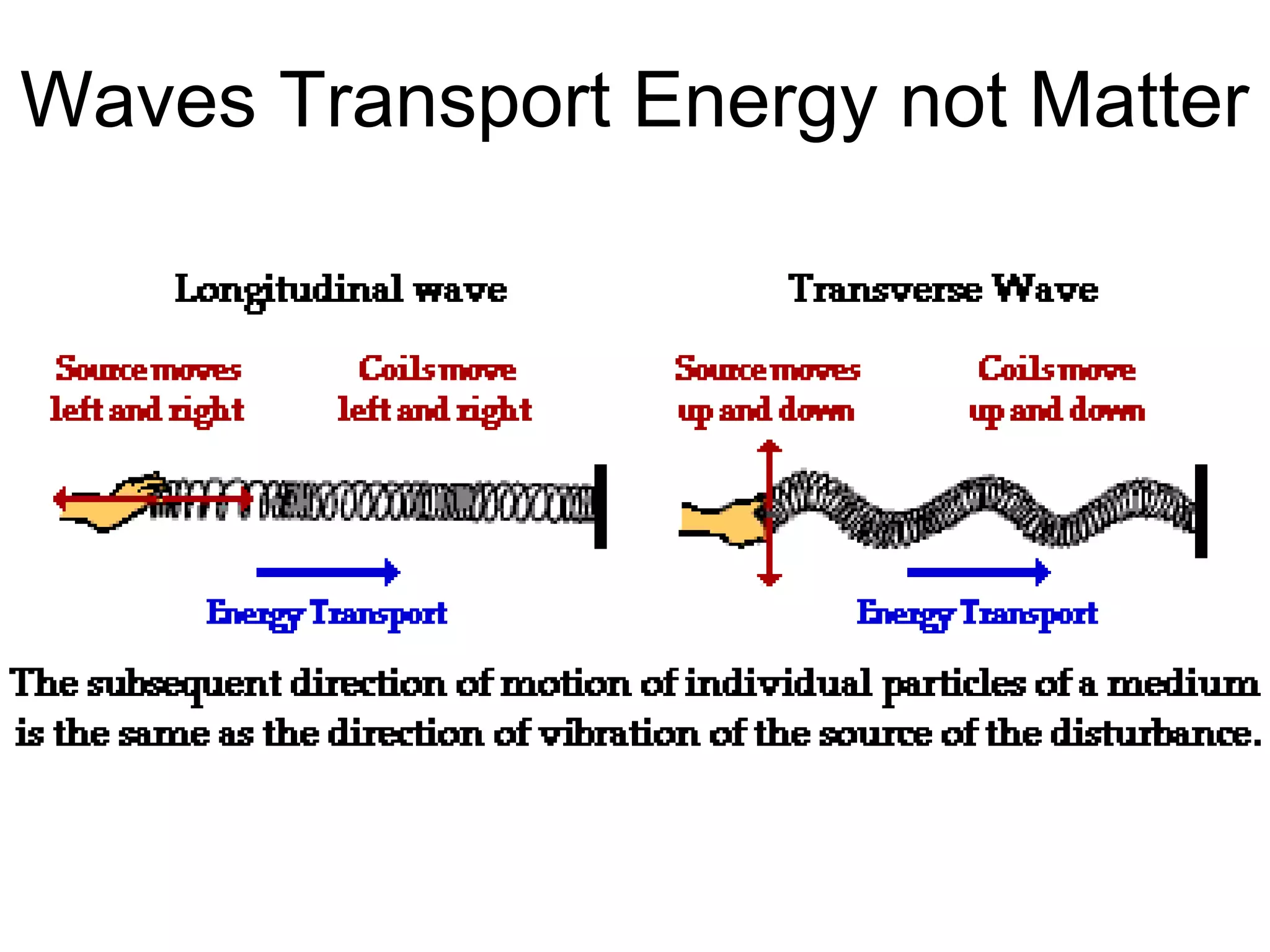 Waves Transport Energy not Matter

Longitudinal wave

Source moves left and right

Coils move left and right

Energy Transport

Transverse Wave

Source moves up and down

Coils move up and down

Energy Transport

The subsequent direction of motion of individual particles of a medium is the same as the direction of vibration of the source of the disturbance.